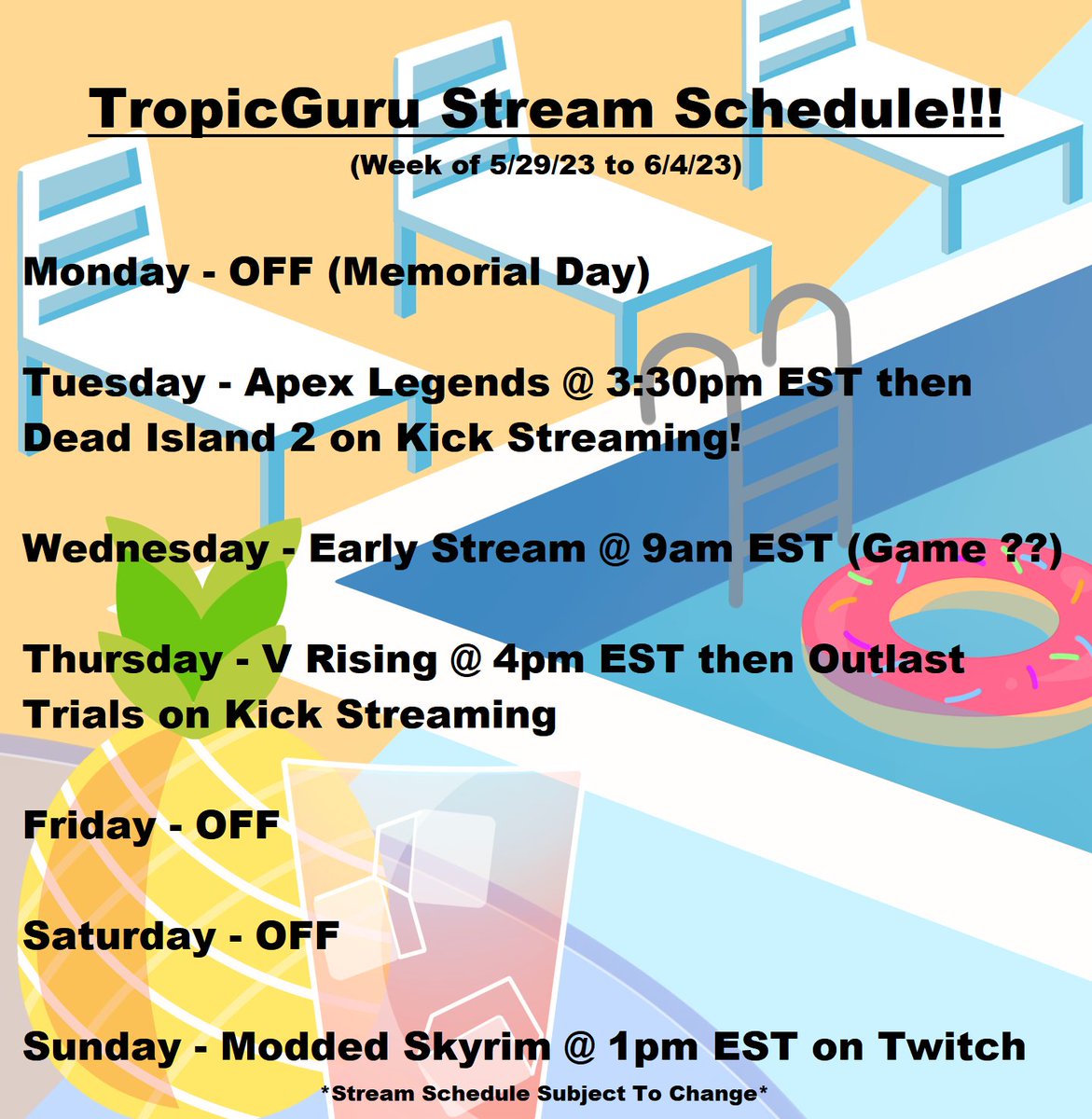 TropicGuru Stream Schedule!!!
(Week of 5/29/23 to 6/4/23)

Monday - OFF (Memorial Day)

Tuesday - Apex Legends @ 3:30pm EST then Dead Island 2 on Kick Streaming!

Wednesday - Early Stream @ 9am EST (Game ??)

Thursday - V Rising @ 4pm EST then Outlast Trials on Kick Streaming

Friday - OFF

Saturday - OFF

Sunday - Modded Skyrim @ 1pm EST on Twitch

*Stream Schedule Subject To Change*